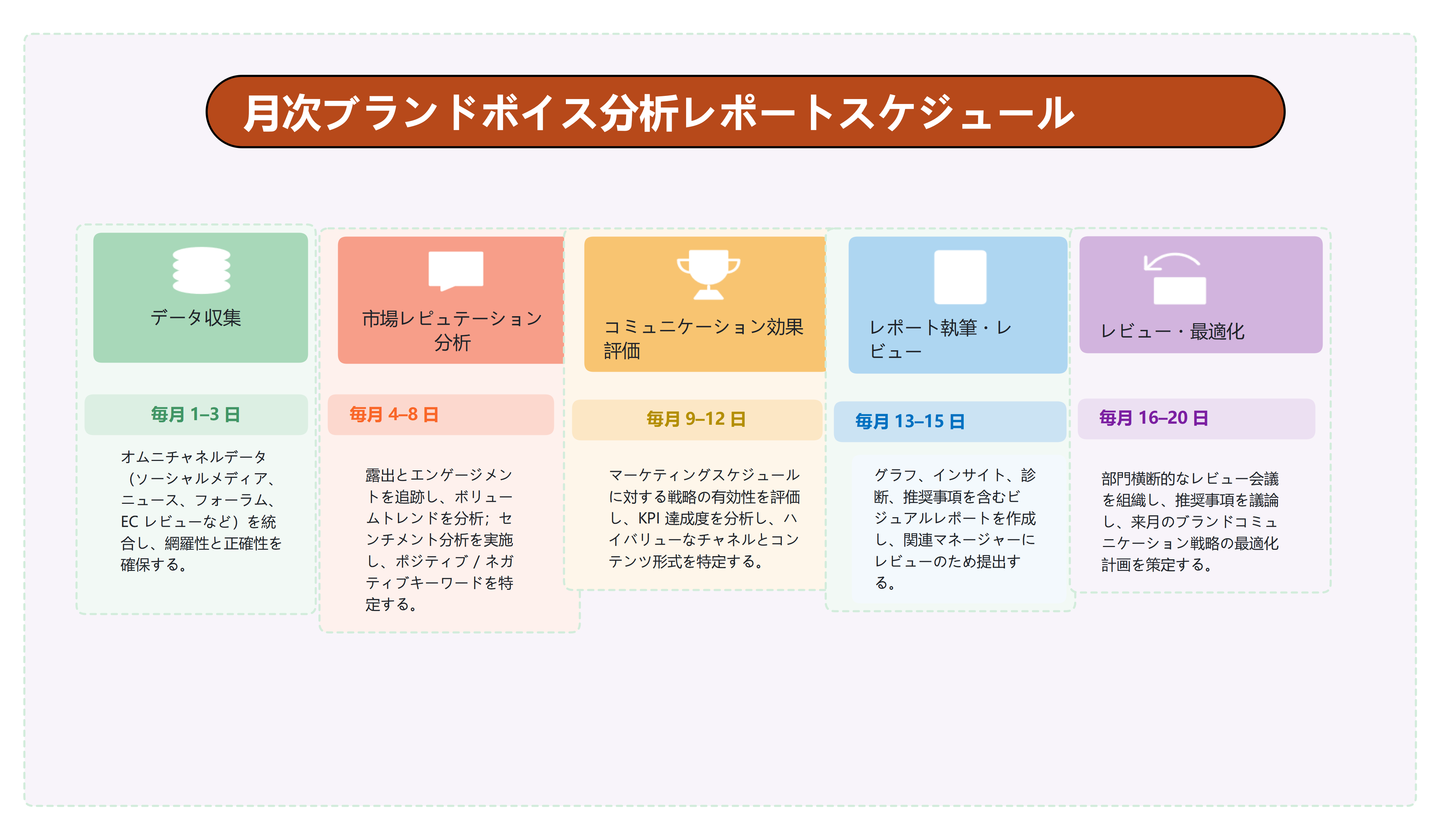 月次ブランドボイス分析レポートスケジュール

データ収集

毎月 1–3 日

オムニチャネルデータ（ソーシャルメディア、ニュース、フォーラム、EC レビューなど）を統合し、網羅性と正確性を確保する。

市場レピュテーション分析

毎月 4–8 日

露出とエンゲージメントを追跡し、ボリュームトレンドを分析；センチメント分析を実施し、ポジティブ / ネガティブキーワードを特定する。

コミュニケーション効果評価

毎月 9–12 日

マーケティングスケジュールに対する戦略の有効性を評価し、KPI 達成度を分析し、ハイバリューなチャネルとコンテンツ形式を特定する。

レポート執筆・レビュー

毎月 13–15 日

グラフ、インサイト、診断、推奨事項を含むビジュアルレポートを作成し、関連マネージャーにレビューのため提出する。

レビュー・最適化

毎月 16–20 日

部門横断的なレビュー会議を組織し、推奨事項を議論し、来月のブランドコミュニケーション戦略の最適化計画を策定する。